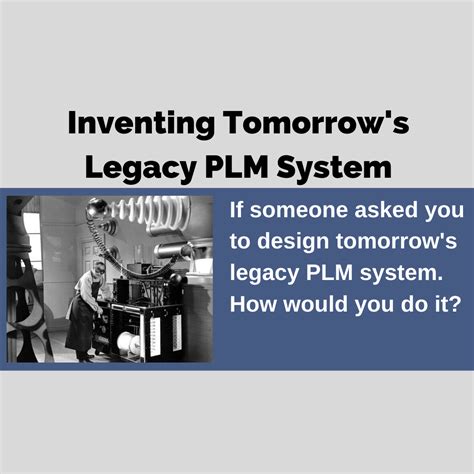 Inventing Tomorrow's Legacy PLM System

If someone asked you to design tomorrow's legacy PLM system. How would you do it?